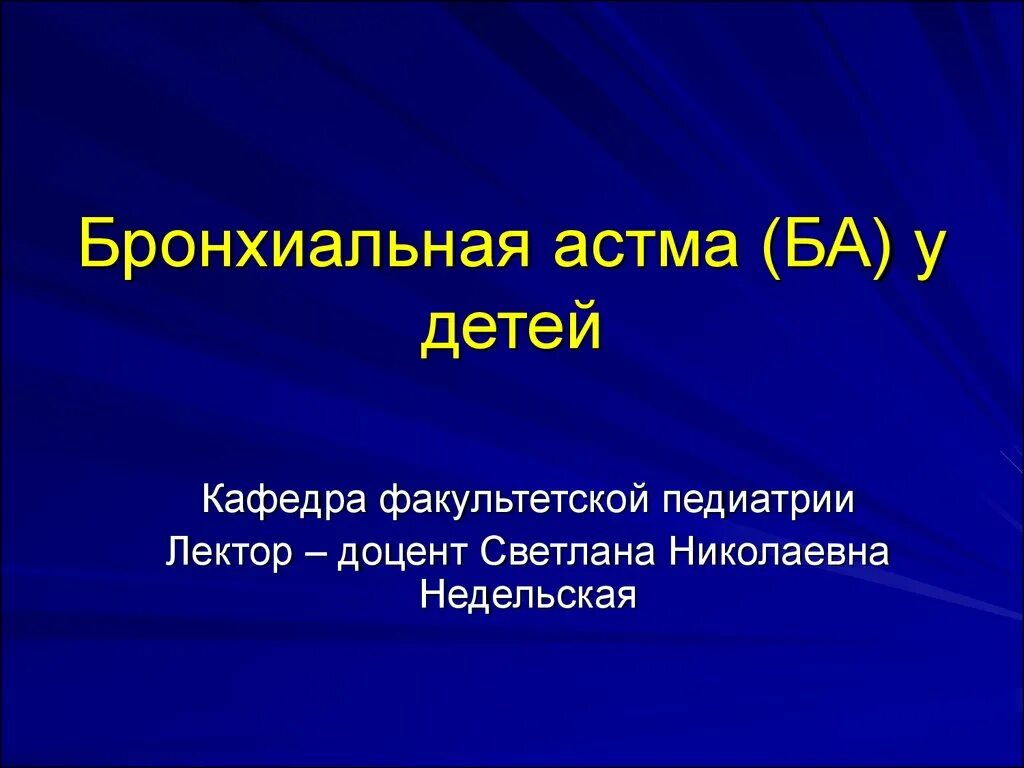 Бронхиальная астма (БА) у детей

Кафедра факультетской педиатрии
Лектор – доцент Светлана Николаевна Недельская